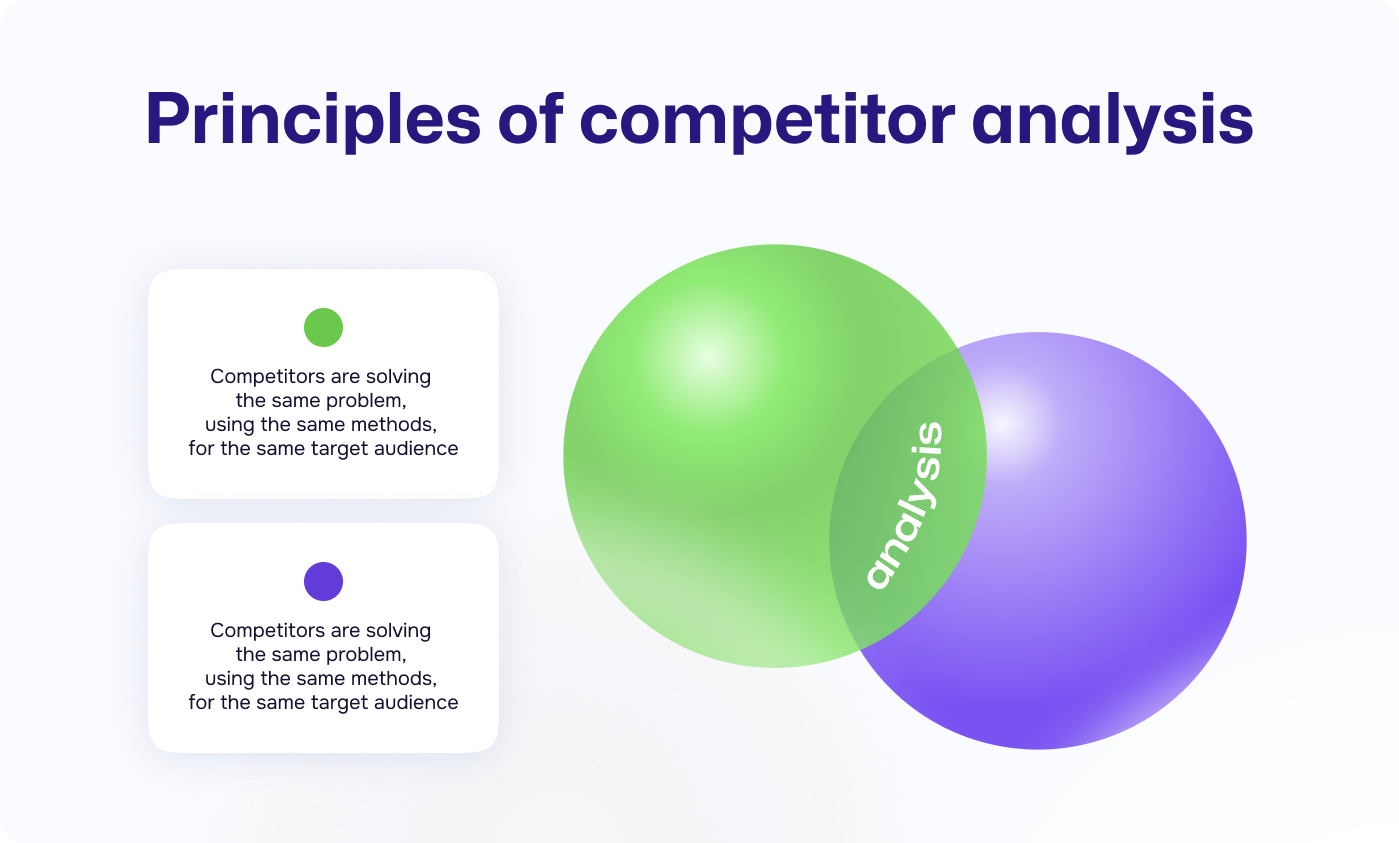 Principles of competitor analysis

Competitors are solving the same problem, using the same methods, for the same target audience

Competitors are solving the same problem, using the same methods, for the same target audience

analysis